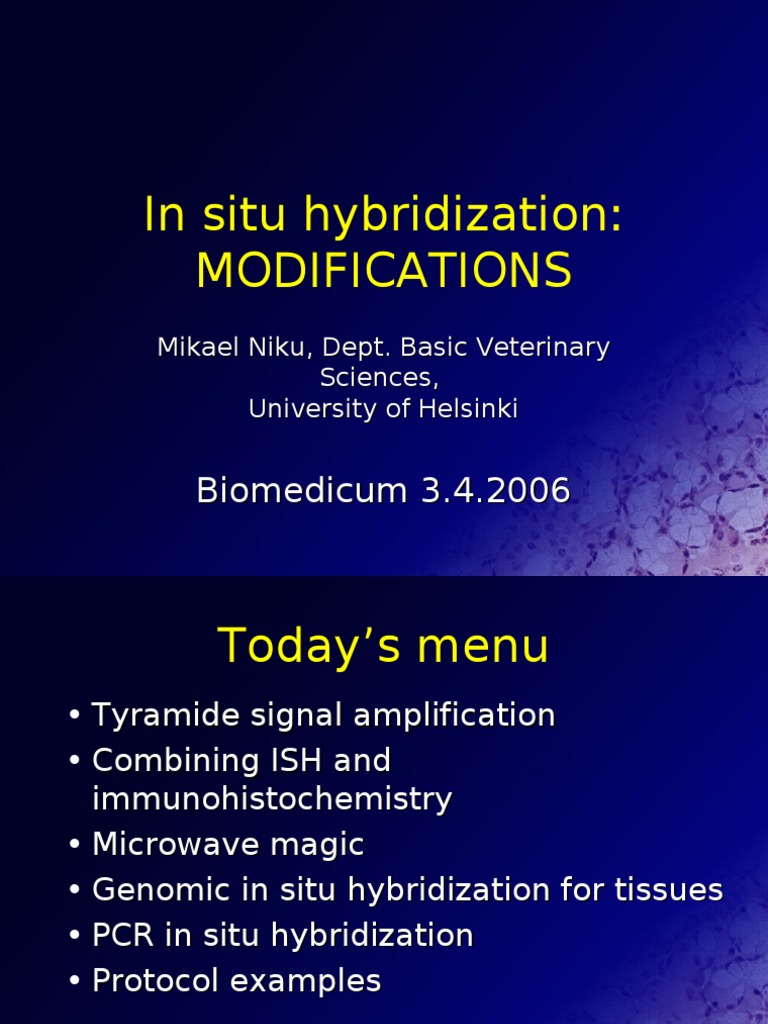 In situ hybridization: MODIFICATIONS

Mikael Niku, Dept. Basic Veterinary Sciences,
University of Helsinki

Biomedicum 3.4.2006

Today’s menu

• Tyramide signal amplification
• Combining ISH and immunohistochemistry
• Microwave magic
• Genomic in situ hybridization for tissues
• PCR in situ hybridization
• Protocol examples